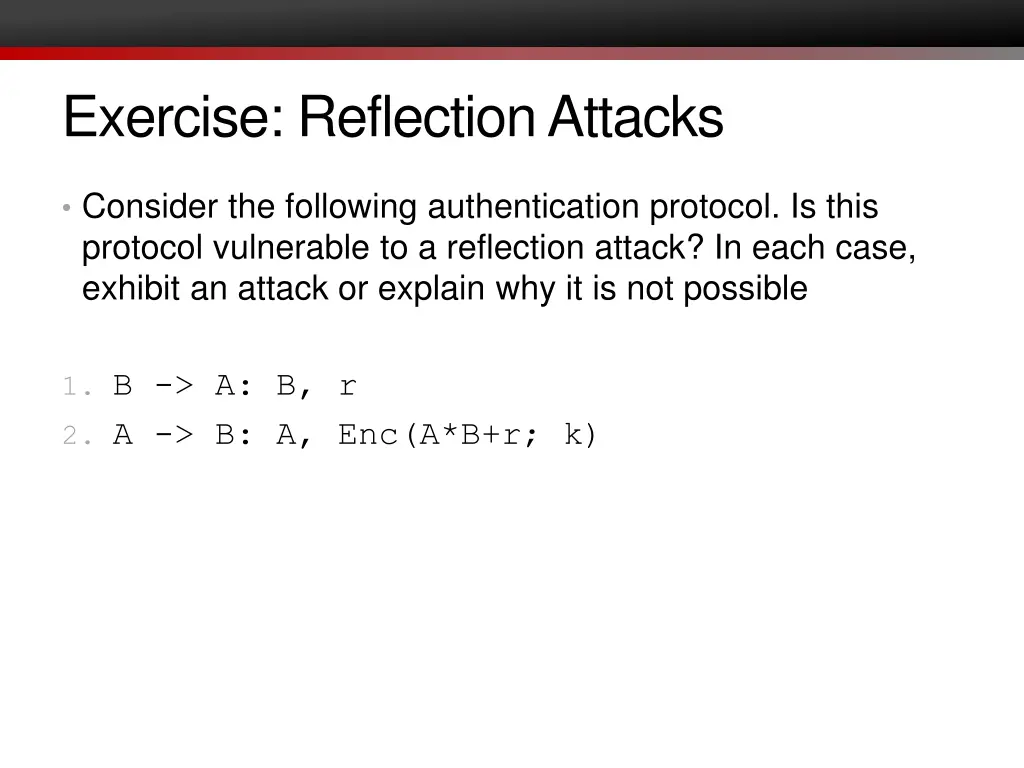 Exercise: Reflection Attacks

• Consider the following authentication protocol. Is this protocol vulnerable to a reflection attack? In each case, exhibit an attack or explain why it is not possible

1. B -> A: B, r
2. A -> B: A, Enc(A*B+r; k)